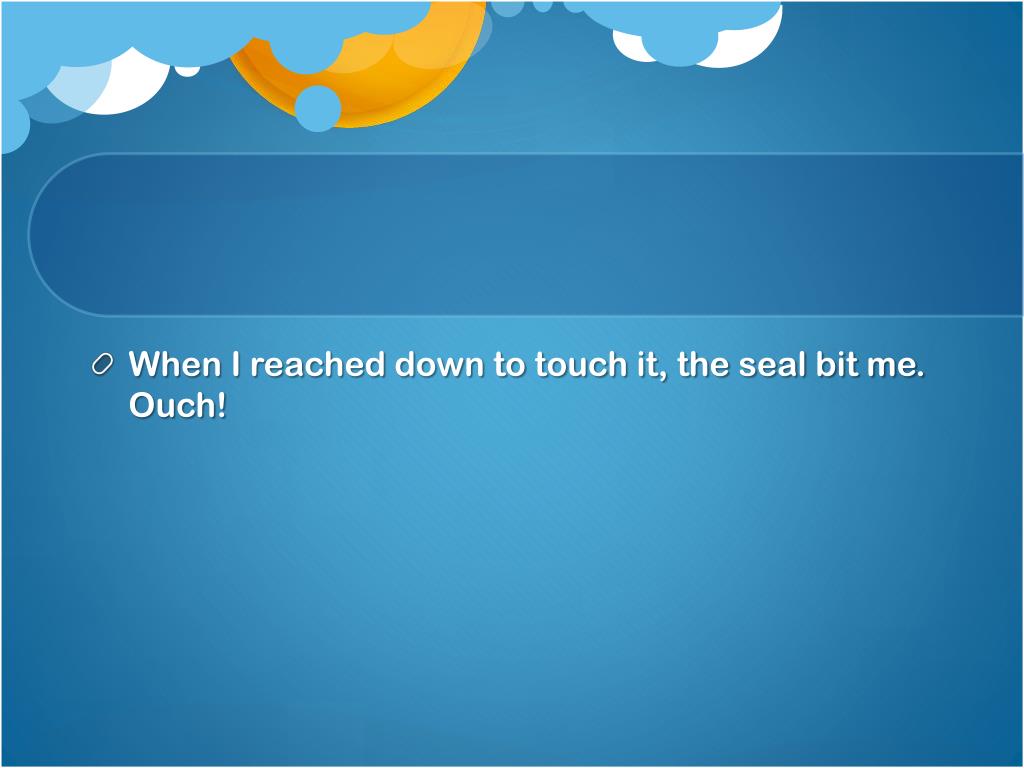 When I reached down to touch it, the seal bit me. Ouch!